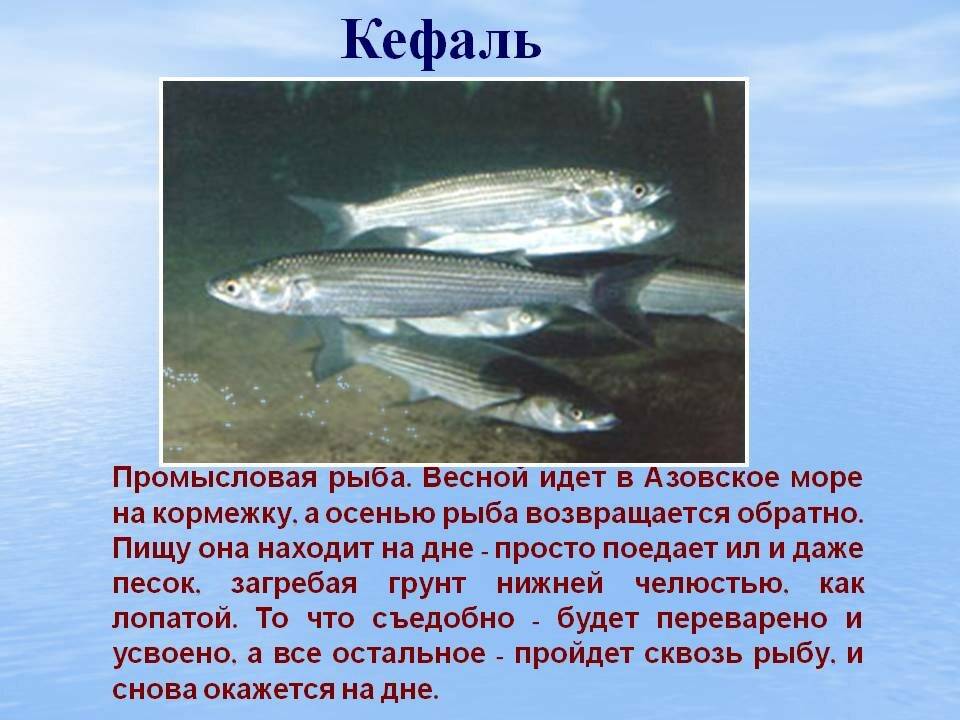 Кефаль

Промысловая рыба. Весной идет в Азовское море на кормежку, а осенью рыба возвращается обратно. Пищу она находит на дне - просто поедает ил и даже песок, загребая грунт нижней челюстью, как лопатой. То что съедобно - будет переварено и усвоено, а все остальное - пройдет сквозь рыбу, и снова окажется на дне.